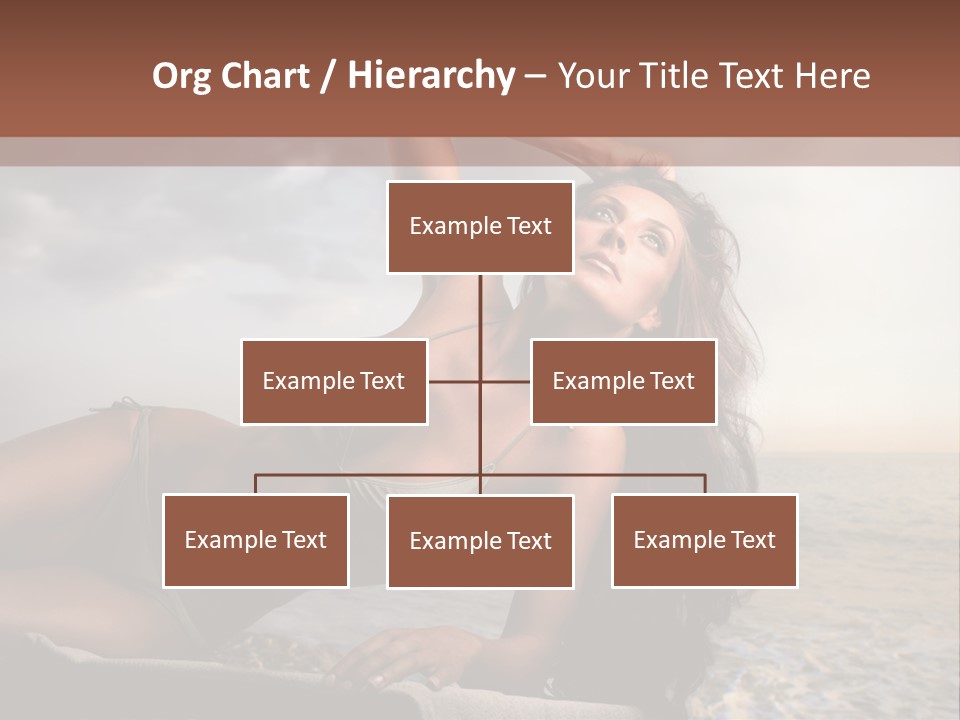 Org Chart / Hierarchy – Your Title Text Here

Example Text

Example Text

Example Text

Example Text

Example Text

Example Text